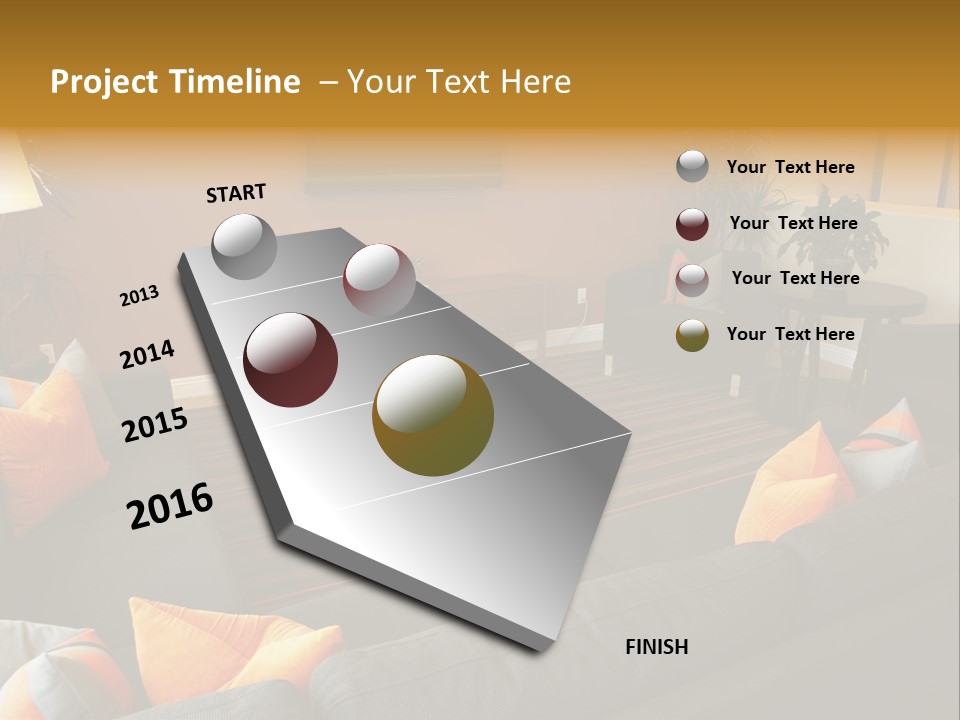 Project Timeline – Your Text Here

START

2013

2014

2015

2016

FINISH

Your Text Here

Your Text Here

Your Text Here

Your Text Here